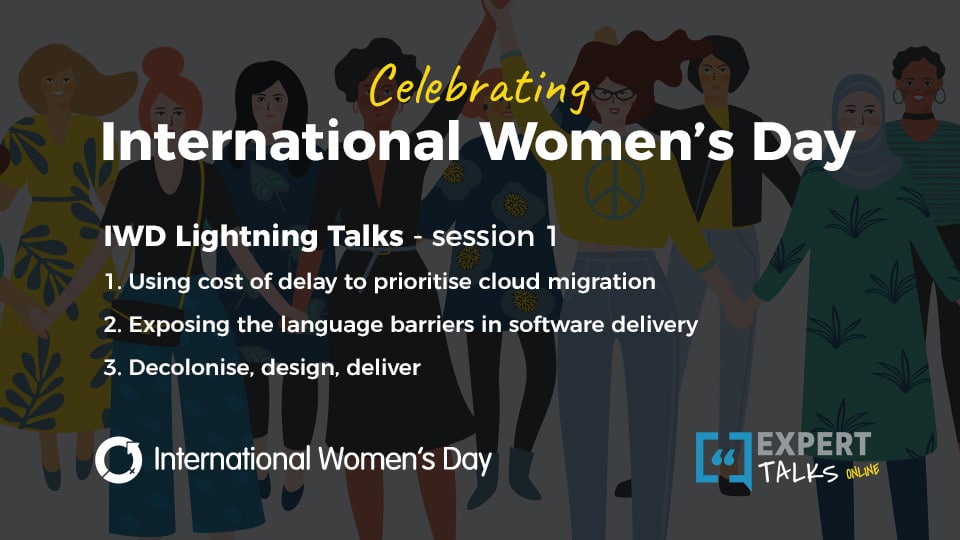 Celebrating
International Women's Day

IWD Lightning Talks - session 1

1. Using cost of delay to prioritise cloud migration

2. Exposing the language barriers in software delivery

3. Decolonise, design, deliver

International Women's Day

EXPERT TALKS ONLINE